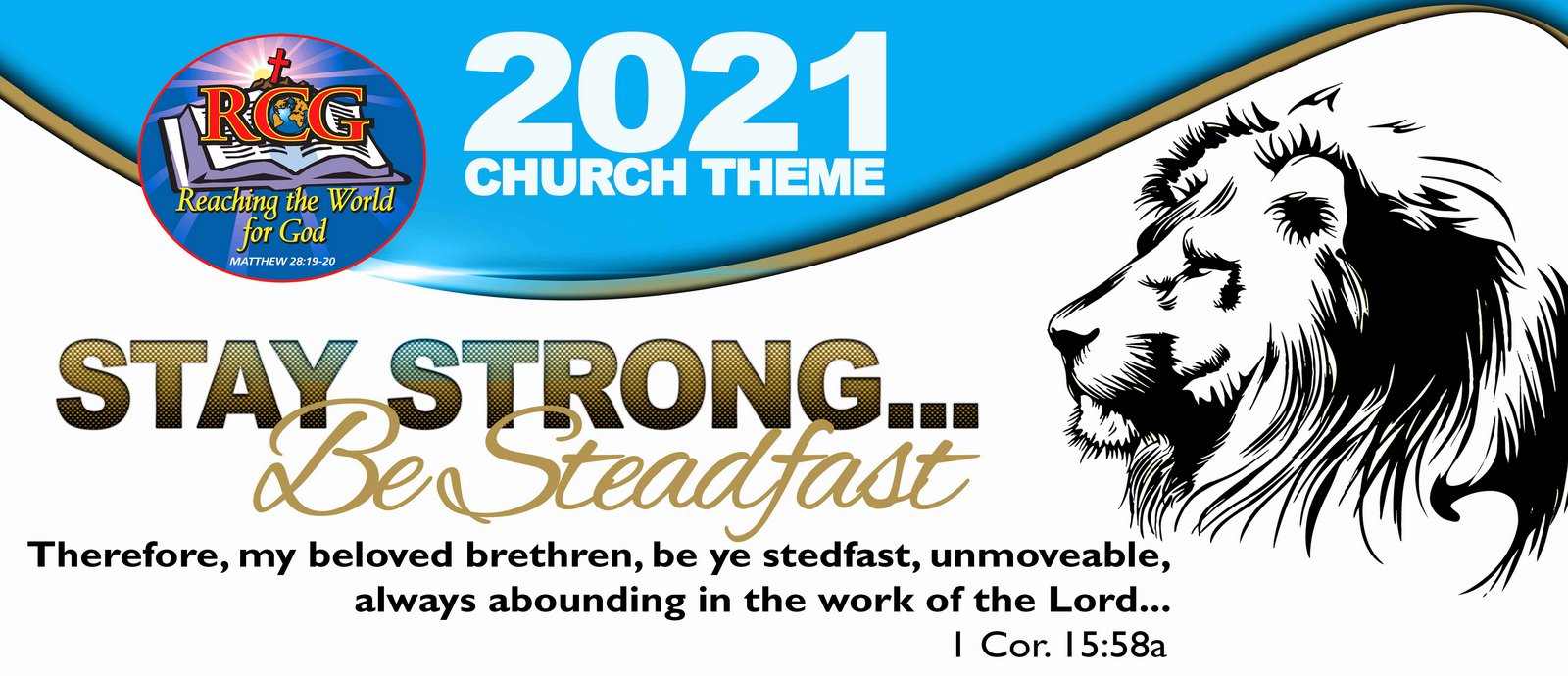 RCG
Reaching the World for God
MATTHEW 28:19-20

2021
CHURCH THEME

STAY STRONG...
Be Steadfast

Therefore, my beloved brethren, be ye stedfast, unmoveable, always abounding in the work of the Lord...
1 Cor. 15:58a